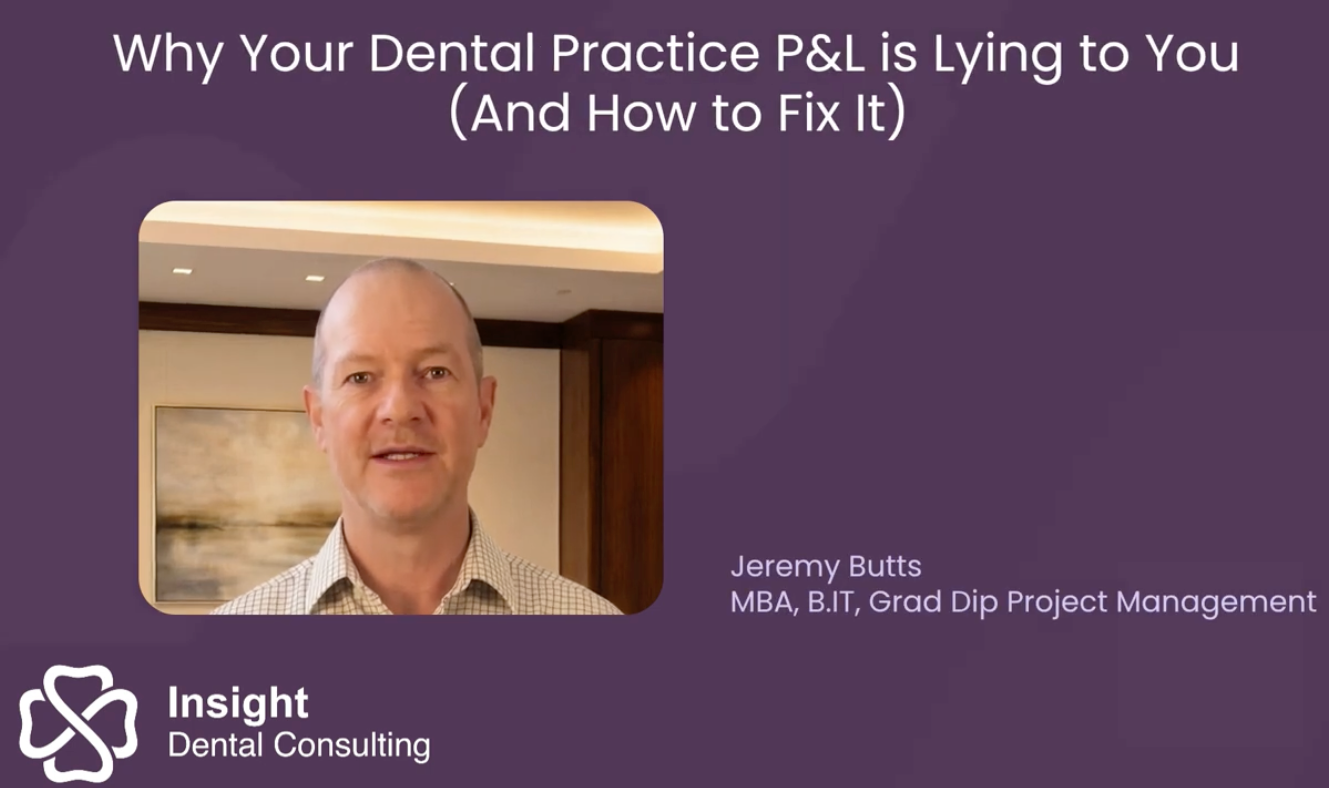 Why Your Dental Practice P&L is Lying to You
(And How to Fix It)

Jeremy Butts
MBA, B.IT, Grad Dip Project Management

Insight
Dental Consulting